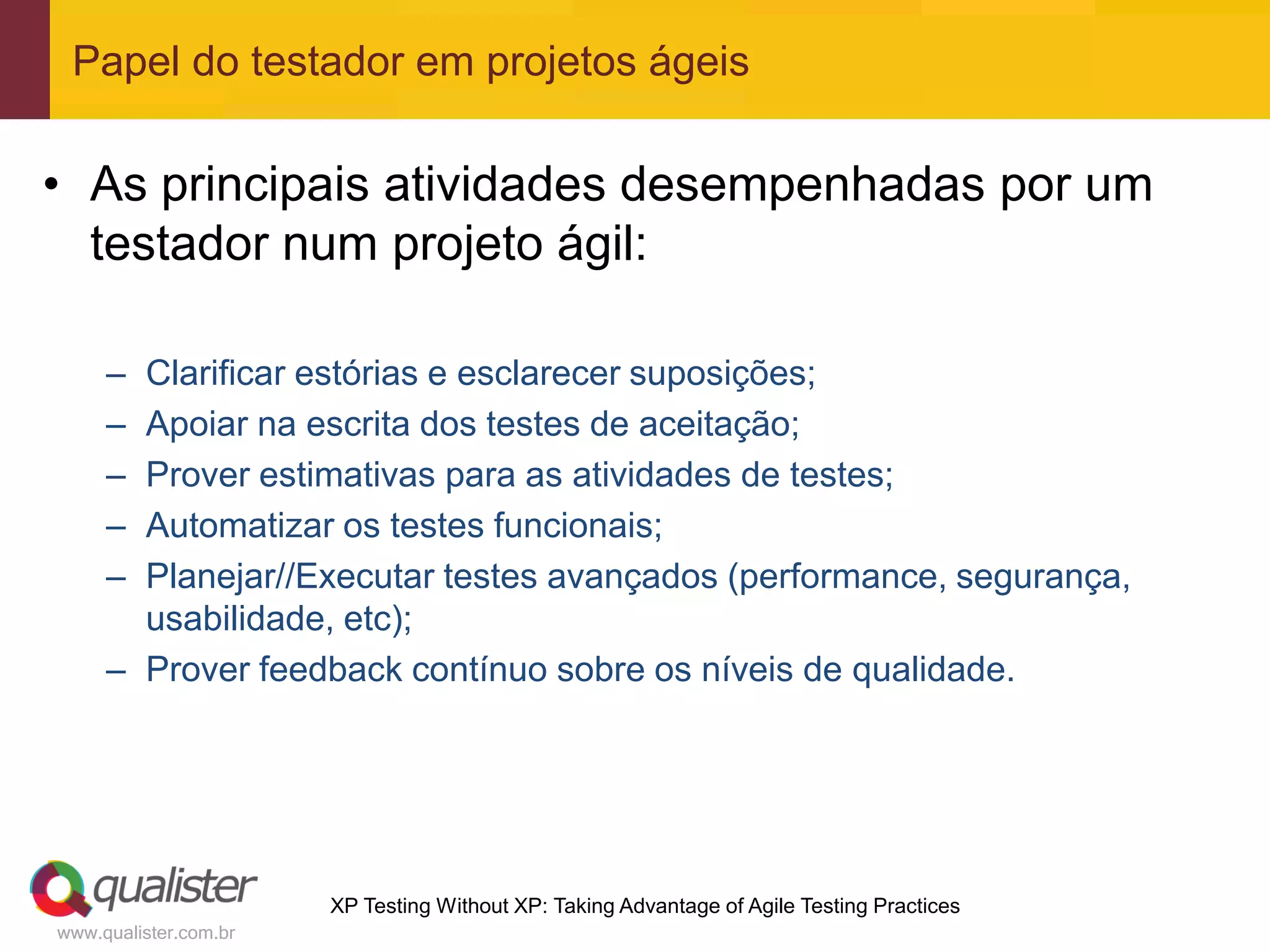 Papel do testador em projetos ágeis

• As principais atividades desempenhadas por um testador num projeto ágil:

– Clarificar estórias e esclarecer suposições;
– Apoiar na escrita dos testes de aceitação;
– Prover estimativas para as atividades de testes;
– Automatizar os testes funcionais;
– Planejar//Executar testes avançados (performance, segurança, usabilidade, etc);
– Prover feedback contínuo sobre os níveis de qualidade.

qualister
www.qualister.com.br

XP Testing Without XP: Taking Advantage of Agile Testing Practices